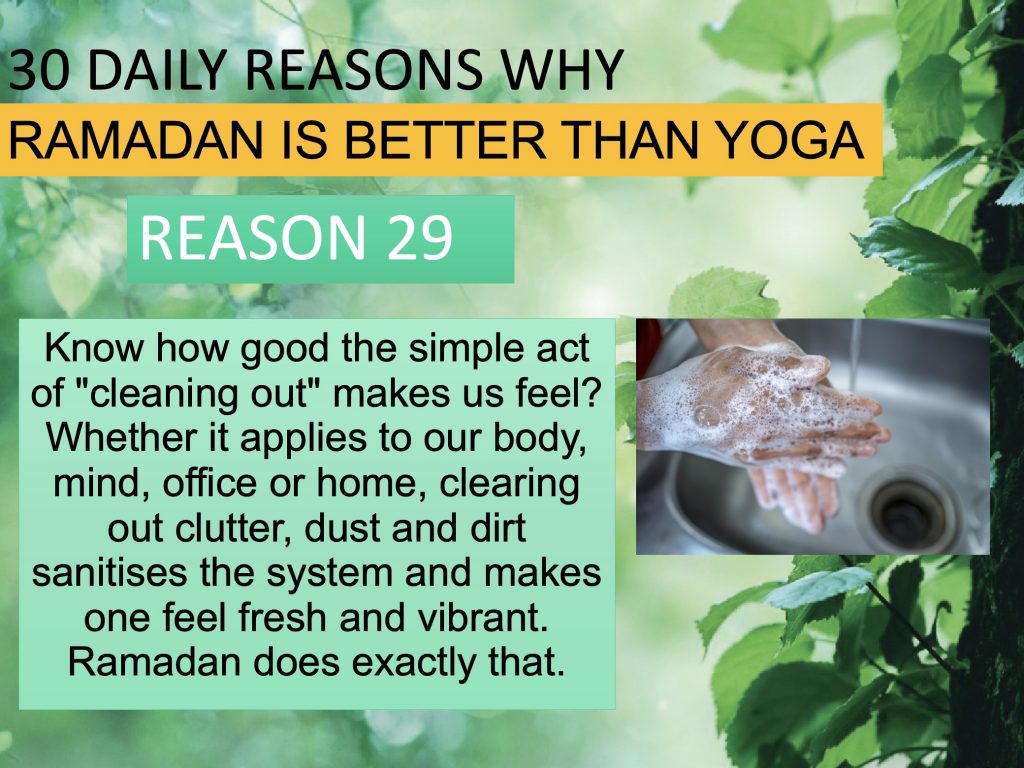 30 DAILY REASONS WHY
RAMADAN IS BETTER THAN YOGA

REASON 29

Know how good the simple act of "cleaning out" makes us feel? Whether it applies to our body, mind, office or home, clearing out clutter, dust and dirt sanitises the system and makes one feel fresh and vibrant. Ramadan does exactly that.